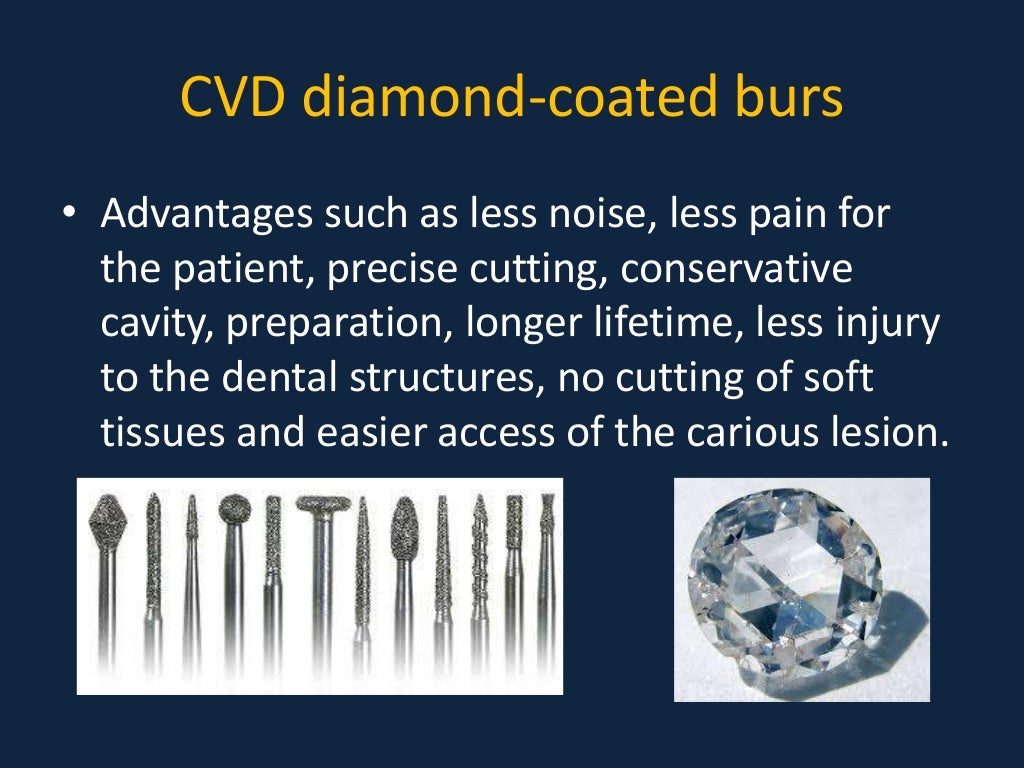 CVD diamond-coated burs

• Advantages such as less noise, less pain for the patient, precise cutting, conservative cavity, preparation, longer lifetime, less injury to the dental structures, no cutting of soft tissues and easier access of the carious lesion.